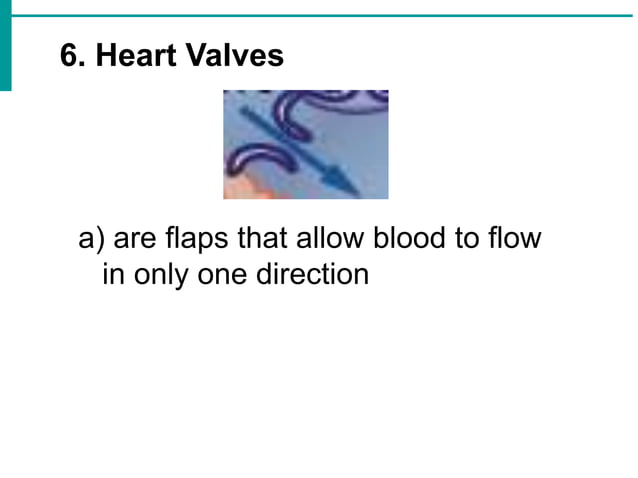 6. Heart Valves

a) are flaps that allow blood to flow in only one direction